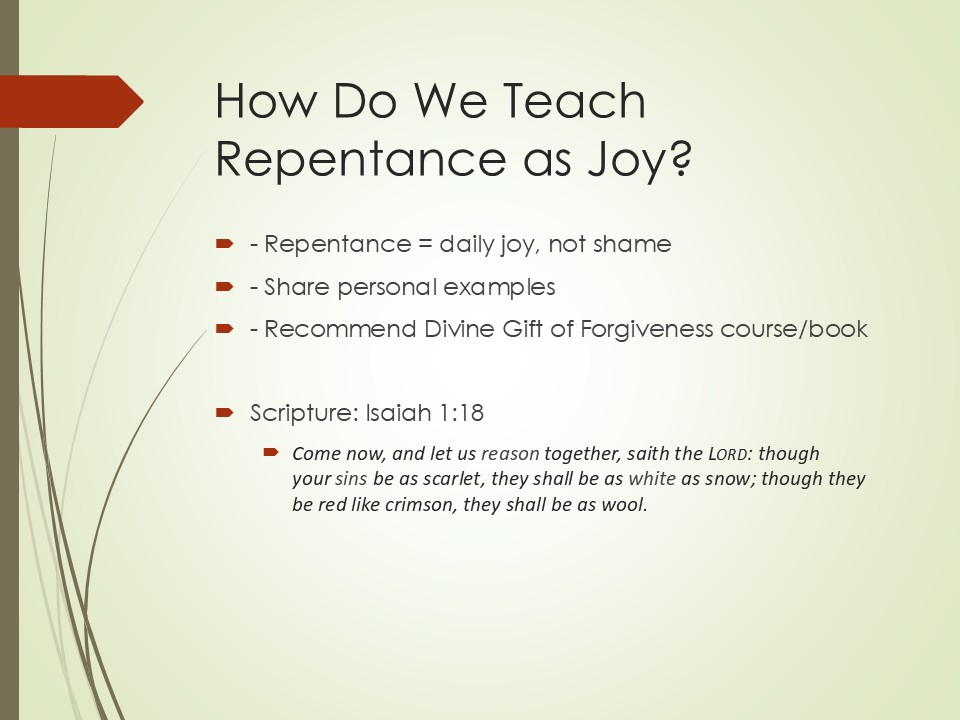 How Do We Teach Repentance as Joy?

- Repentance = daily joy, not shame
- Share personal examples
- Recommend Divine Gift of Forgiveness course/book

Scripture: Isaiah 1:18

Come now, and let us reason together, saith the LORD: though your sins be as scarlet, they shall be as white as snow; though they be red like crimson, they shall be as wool.